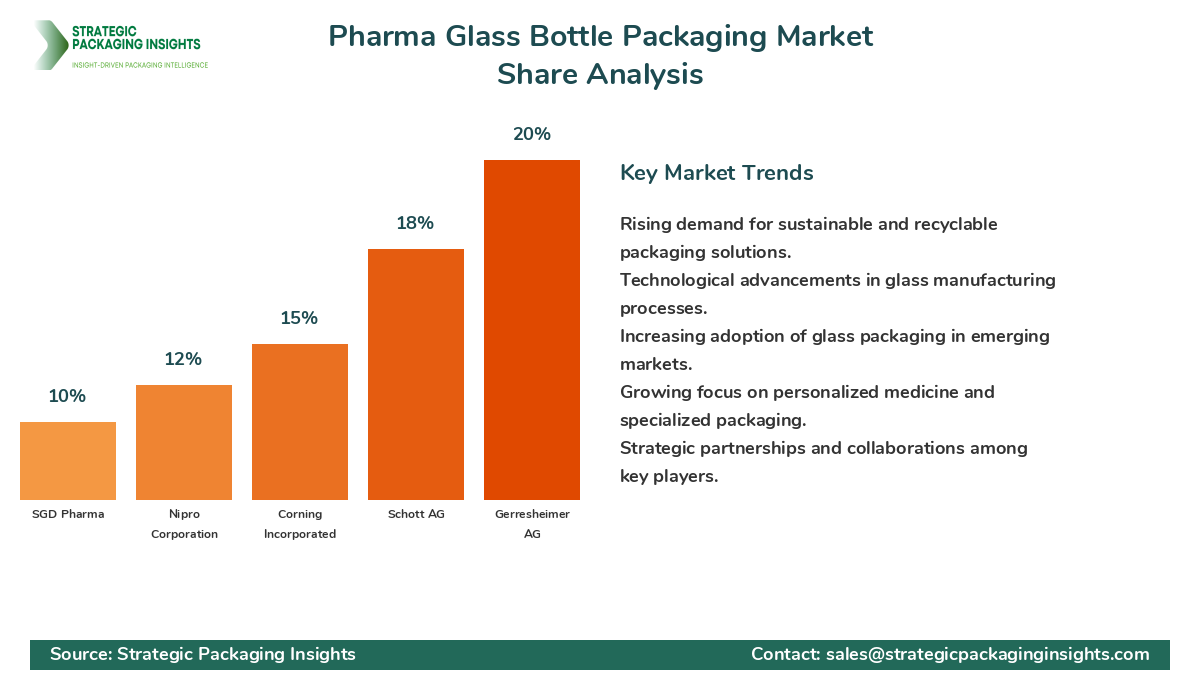 STRATEGIC PACKAGING INSIGHTS
INSIGHT-DRIVEN PACKAGING INTELLIGENCE

Pharma Glass Bottle Packaging Market Share Analysis

10%
12%
15%
18%
20%

SGD Pharma
Nipro Corporation
Corning Incorporated
Schott AG
Gerresheimer AG

Key Market Trends

Rising demand for sustainable and recyclable packaging solutions.
Technological advancements in glass manufacturing processes.
Increasing adoption of glass packaging in emerging markets.
Growing focus on personalized medicine and specialized packaging.
Strategic partnerships and collaborations among key players.

Source: Strategic Packaging Insights
Contact: sales@strategicpackaginginsights.com